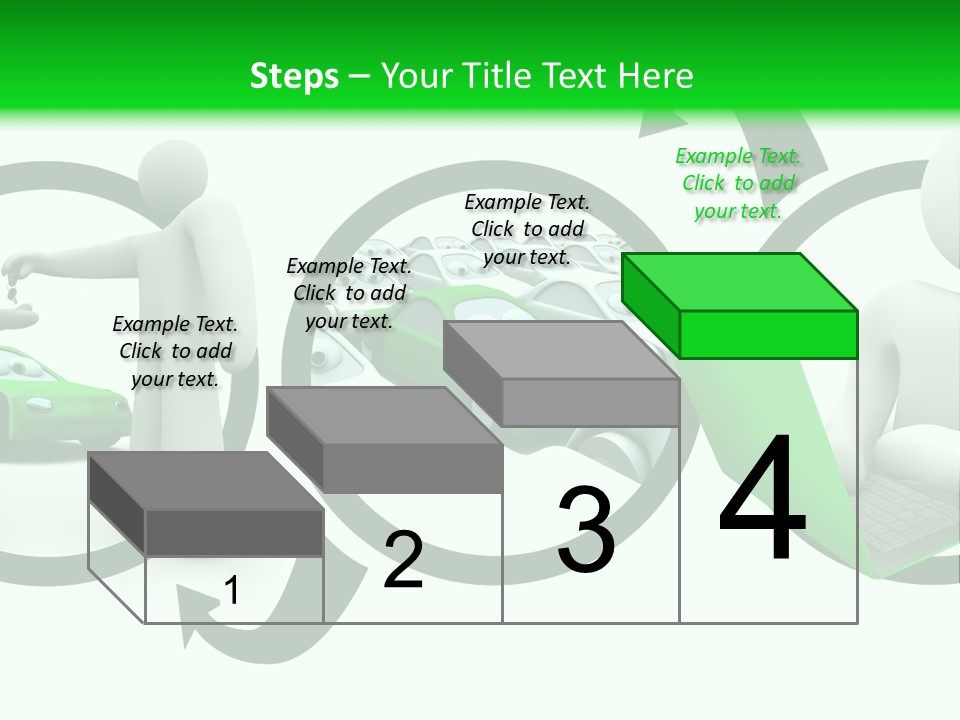 Steps – Your Title Text Here

Example Text. Click to add your text.

Example Text. Click to add your text.

Example Text. Click to add your text.

Example Text. Click to add your text.

1

2

3

4